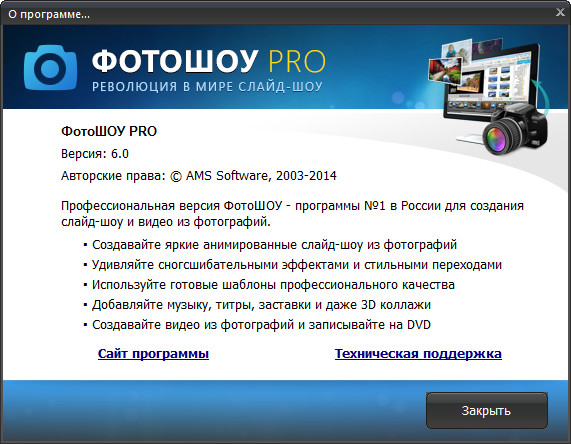 О программе...

ФОТОШОУ PRO
РЕВОЛЮЦИЯ В МИРЕ СЛАЙД-ШОУ

ФотоШОУ PRO

Версия: 6.0

Авторские права: © AMS Software, 2003-2014

Профессиональная версия ФотоШОУ - программы №1 в России для создания слайд-шоу и видео из фотографий.

▪ Создавайте яркие анимированные слайд-шоу из фотографий
▪ Удивляйте сногсшибательными эффектами и стильными переходами
▪ Используйте готовые шаблоны профессионального качества
▪ Добавляйте музыку, титры, заставки и даже 3D коллажи
▪ Создавайте видео из фотографий и записывайте на DVD

Сайт программы

Техническая поддержка

Закрыть